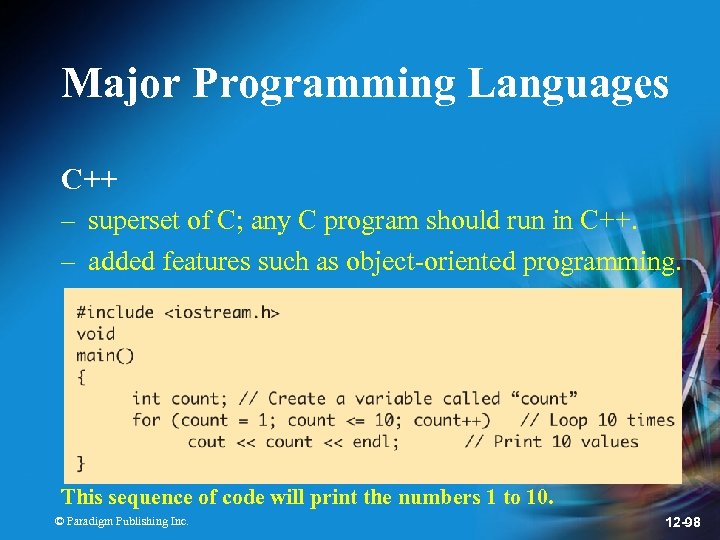 Major Programming Languages

C++

– superset of C; any C program should run in C++.

– added features such as object-oriented programming.

#include <iostream.h>
void
main()
{
    int count; // Create a variable called “count”
    for (count = 1; count <= 10; count++)    // Loop 10 times
        cout << count << endl;    // Print 10 values
}

This sequence of code will print the numbers 1 to 10.

© Paradigm Publishing Inc.

12-98